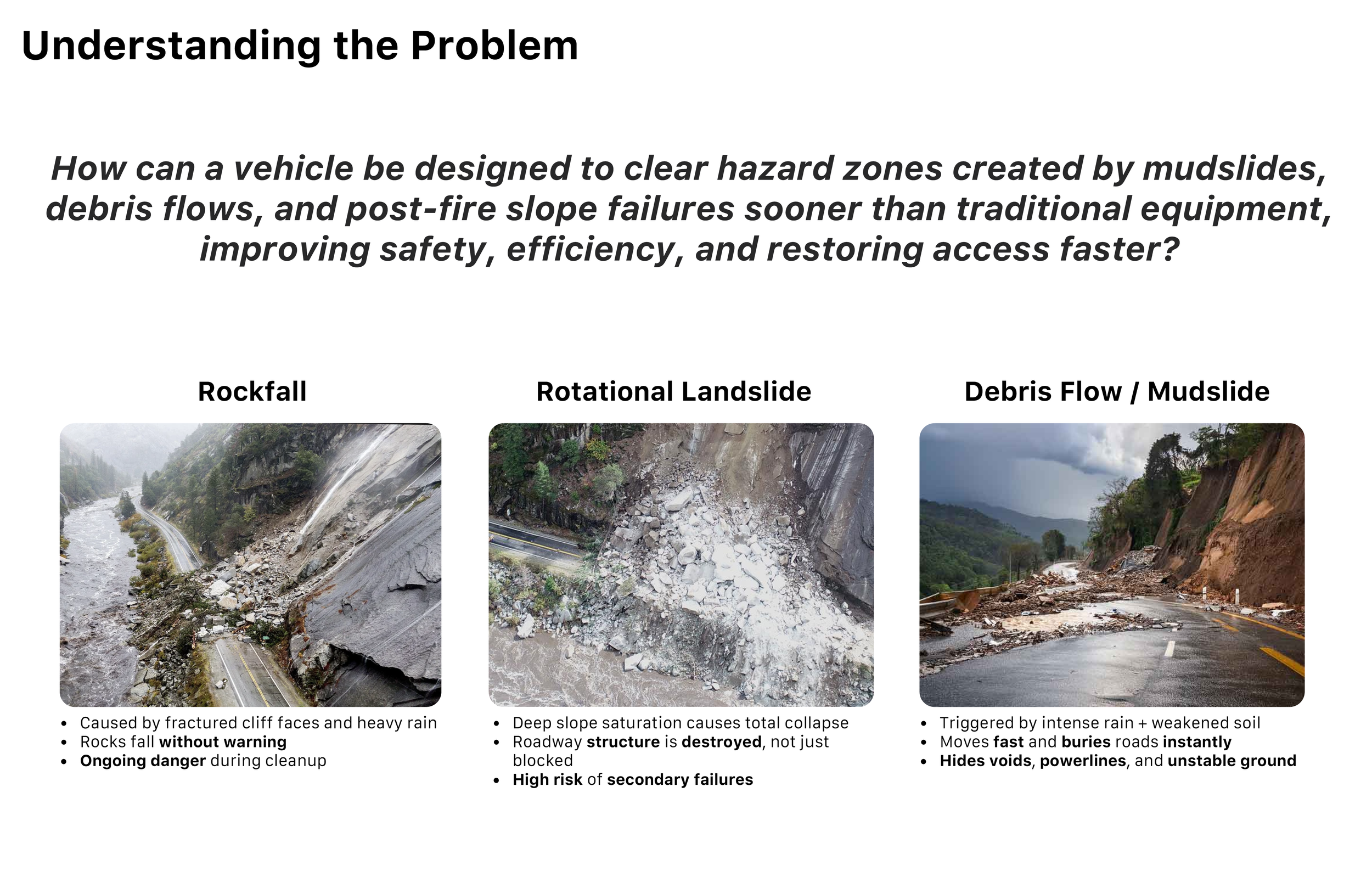 Understanding the Problem

How can a vehicle be designed to clear hazard zones created by mudslides, debris flows, and post-fire slope failures sooner than traditional equipment, improving safety, efficiency, and restoring access faster?

Rockfall

- Caused by fractured cliff faces and heavy rain
- Rocks fall without warning
- Ongoing danger during cleanup

Rotational Landslide

- Deep slope saturation causes total collapse
- Roadway structure is destroyed, not just blocked
- High risk of secondary failures

Debris Flow / Mudslide

- Triggered by intense rain + weakened soil
- Moves fast and buries roads instantly
- Hides voids, powerlines, and unstable ground